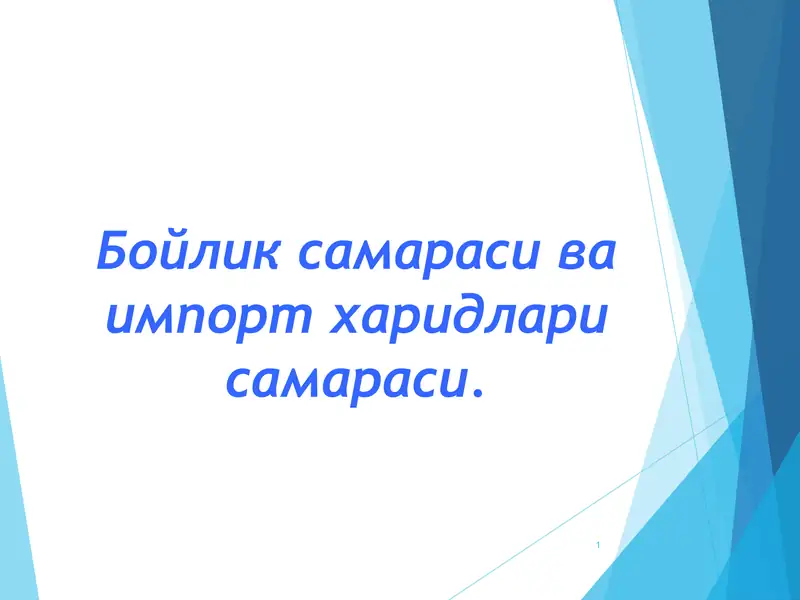 Бойлик самараси ва импорт харидлари самараси.

1